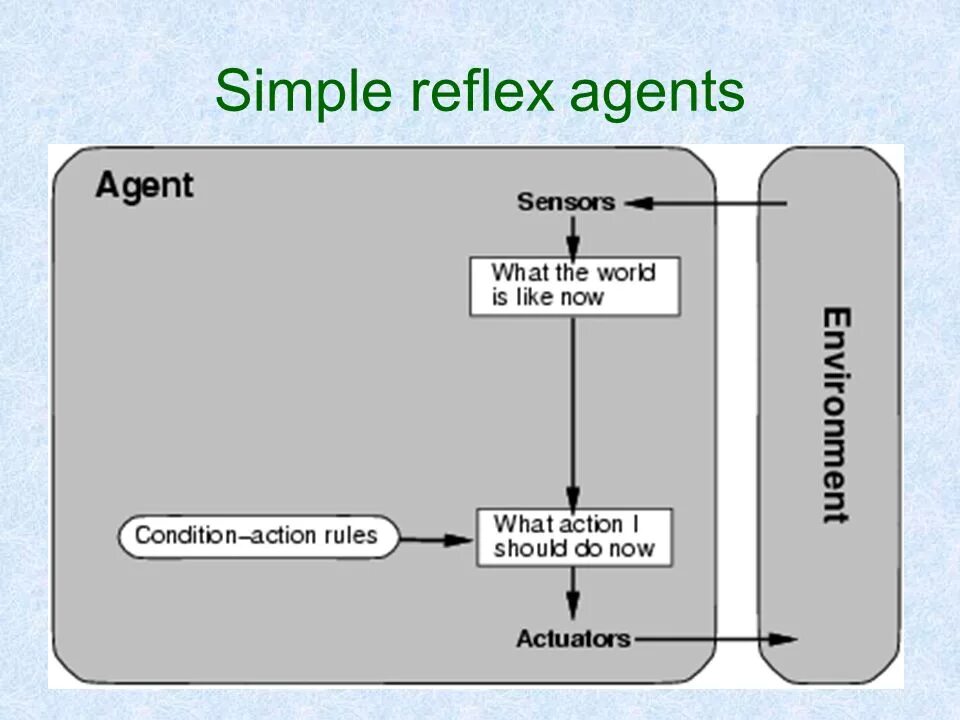 Simple reflex agents

Agent

Sensors

What the world is like now

Condition–action rules

What action I should do now

Actuators

Environment